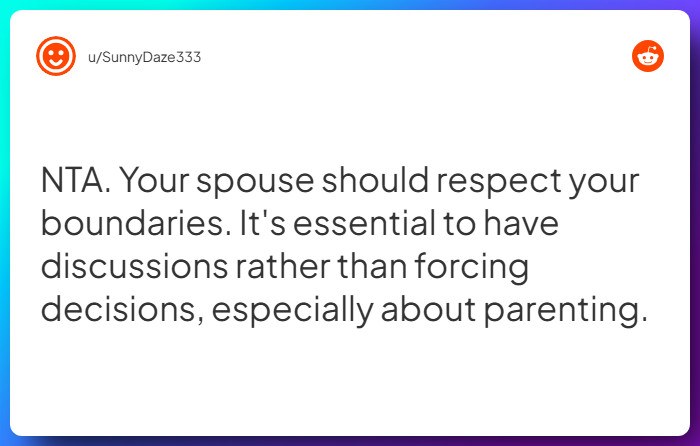 u/SunnyDaze333

NTA. Your spouse should respect your boundaries. It's essential to have discussions rather than forcing decisions, especially about parenting.